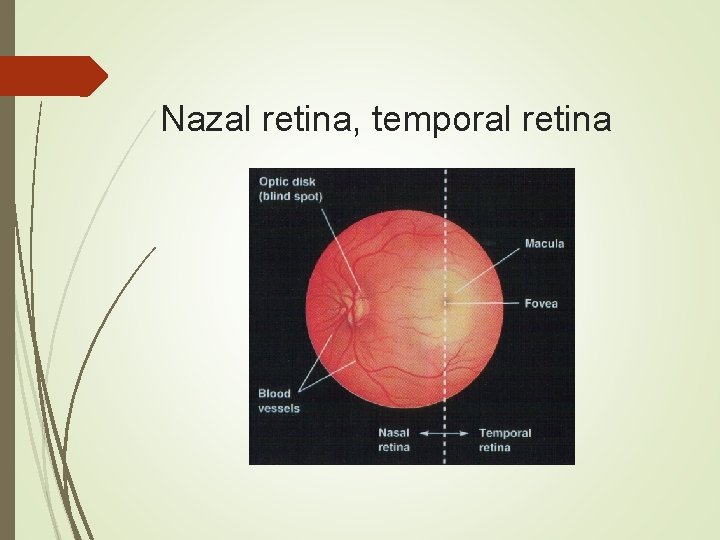 Nazal retina, temporal retina

Optic disk (blind spot)

Macula

Fovea

Blood vessels

Nasal retina

Temporal retina